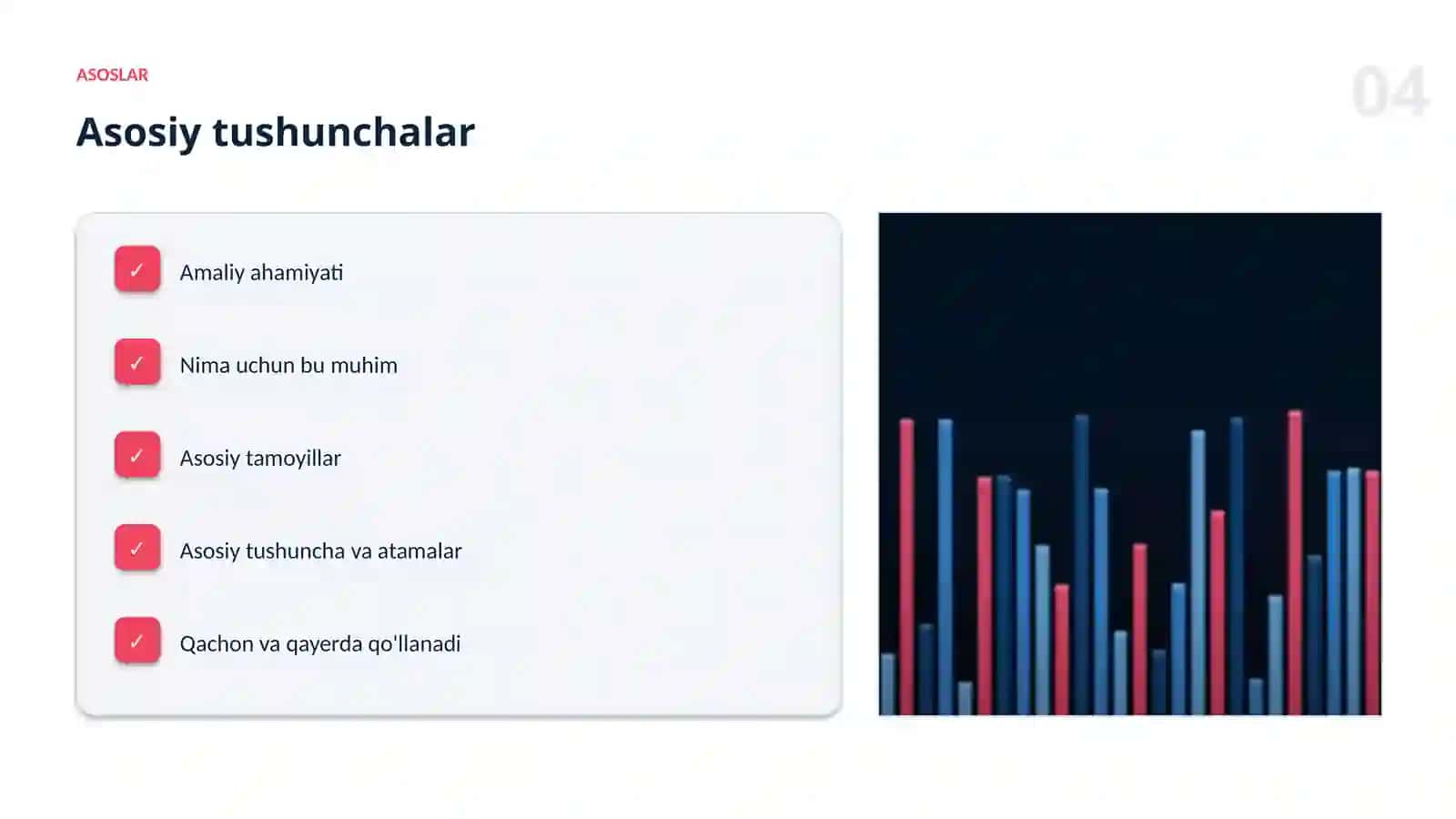 ASOSLAR

04

Asosiy tushunchalar

✓ Amaliy ahamiyati

✓ Nima uchun bu muhim

✓ Asosiy tamoyillar

✓ Asosiy tushuncha va atamalar

✓ Qachon va qayerda qo'llanadi